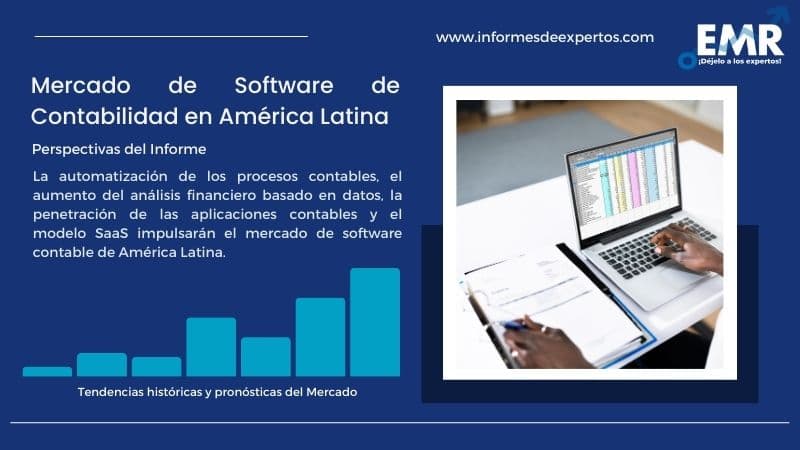 www.informesdeexpertos.com

EMR
¡Déjelo a los expertos!

Mercado de Software de Contabilidad en América Latina

Perspectivas del Informe

La automatización de los procesos contables, el aumento del análisis financiero basado en datos, la penetración de las aplicaciones contables y el modelo SaaS impulsarán el mercado de software contable de América Latina.

Tendencias históricas y pronósticas del Mercado